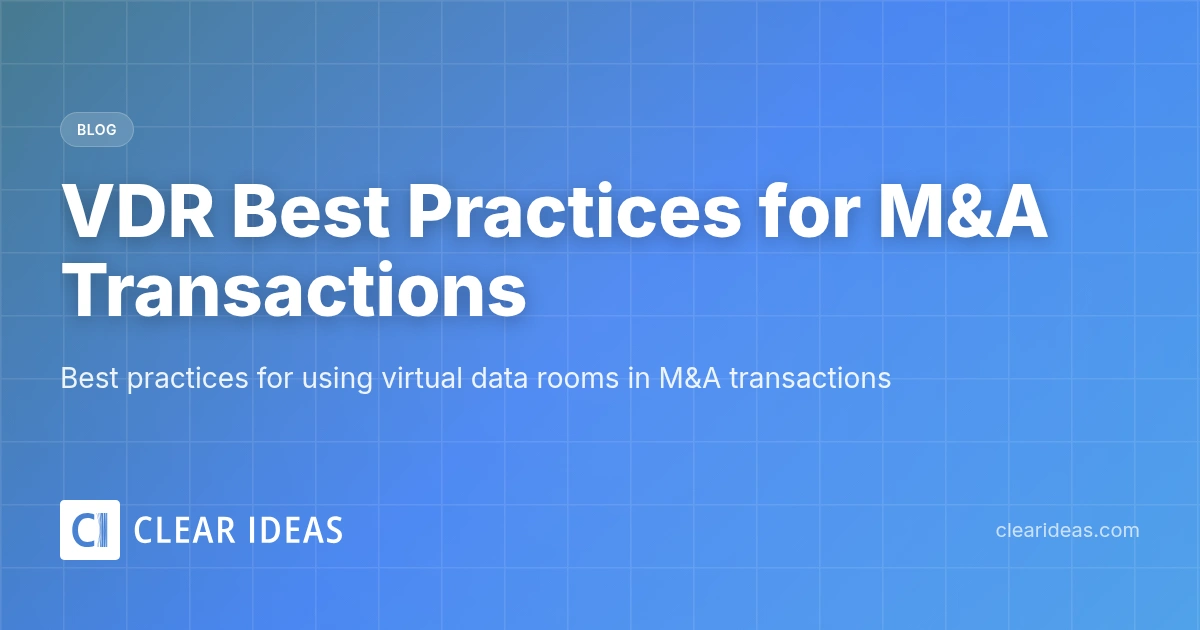 BLOG

VDR Best Practices for M&A Transactions

Best practices for using virtual data rooms in M&A transactions

CI CLEAR IDEAS

clearideas.com